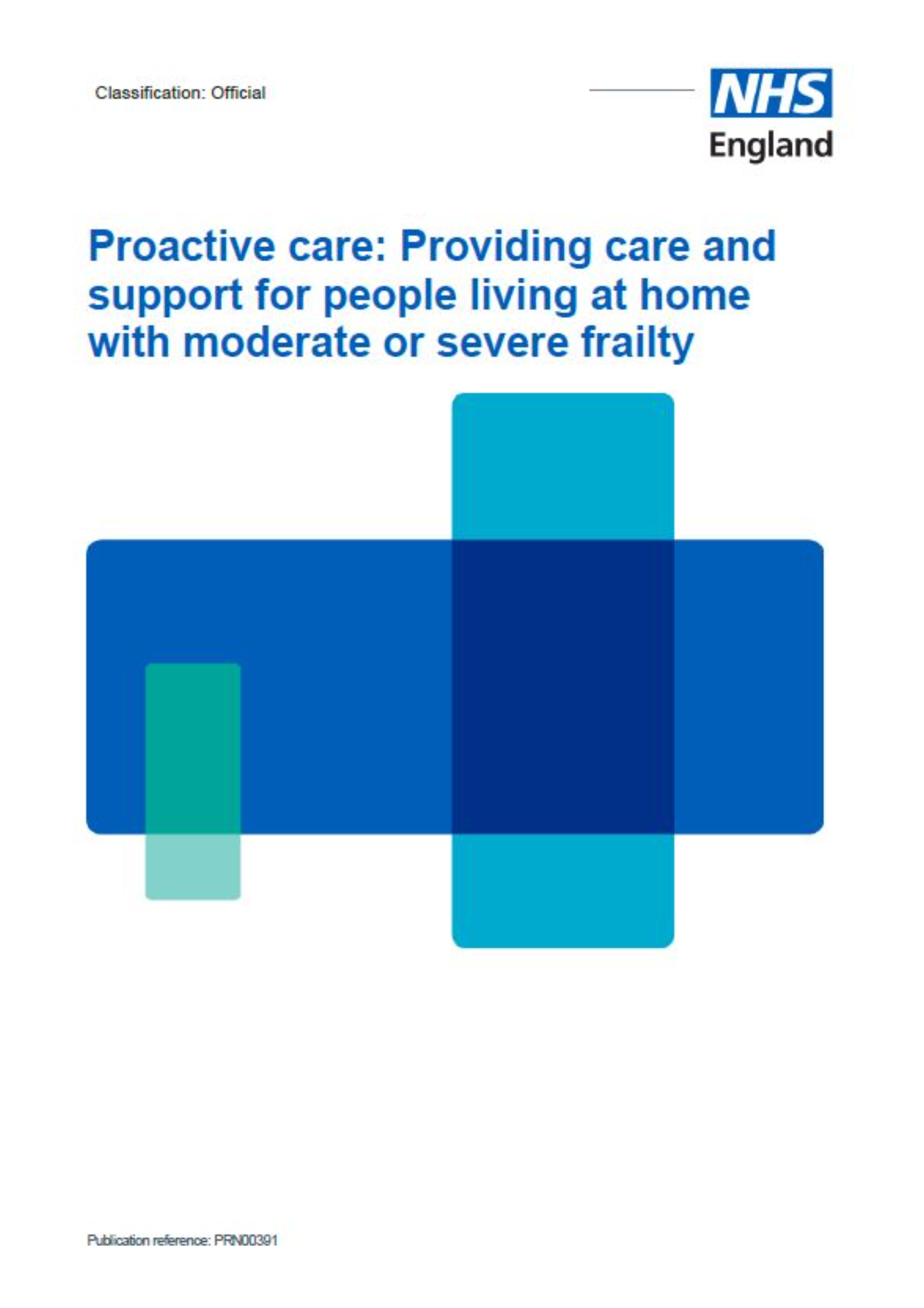 Classification: Official

NHS
England

Proactive care: Providing care and support for people living at home with moderate or severe frailty

Publication reference: PRN00391